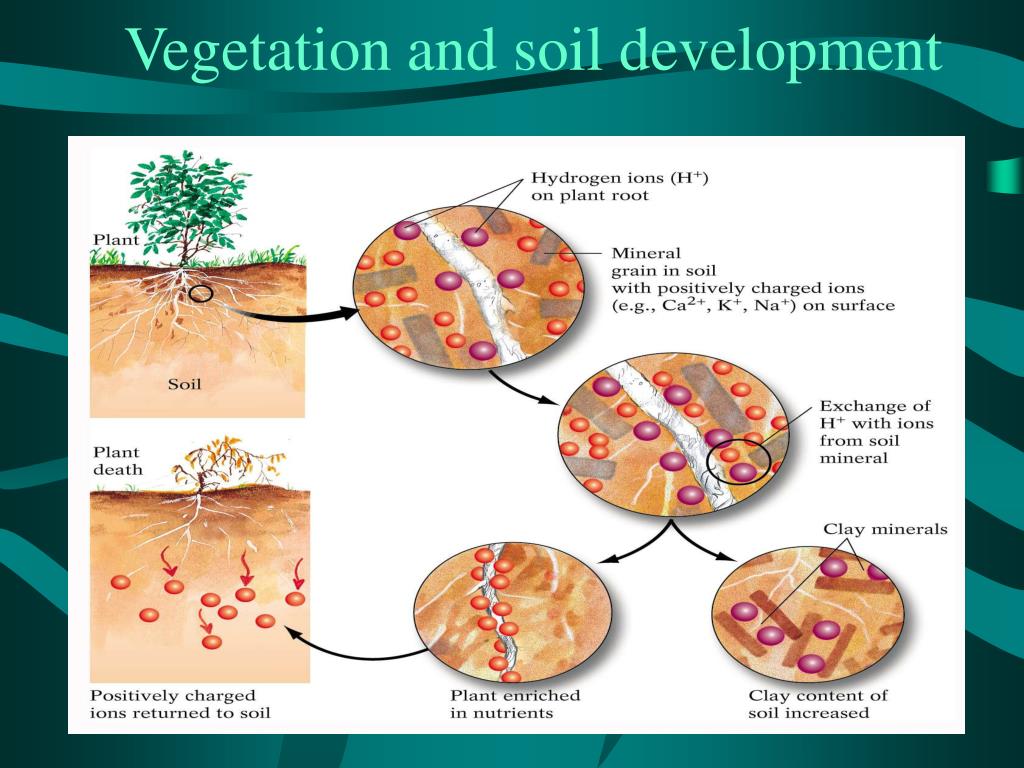 Vegetation and soil development

Plant

Soil

Hydrogen ions ($H^+$) on plant root

Mineral grain in soil with positively charged ions (e.g., $Ca^{2+}$, $K^+$, $Na^+$) on surface

Exchange of $H^+$ with ions from soil mineral

Plant death

Clay minerals

Positively charged ions returned to soil

Plant enriched in nutrients

Clay content of soil increased